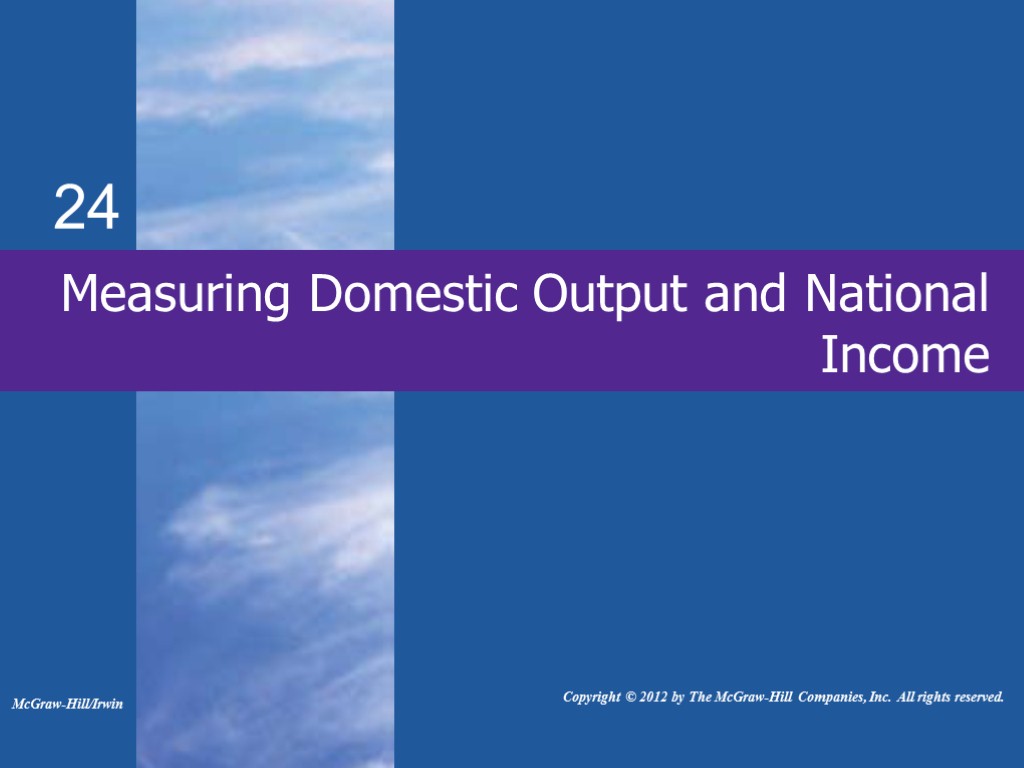 24

Measuring Domestic Output and National Income

McGraw-Hill/Irwin

Copyright © 2012 by The McGraw-Hill Companies, Inc. All rights reserved.